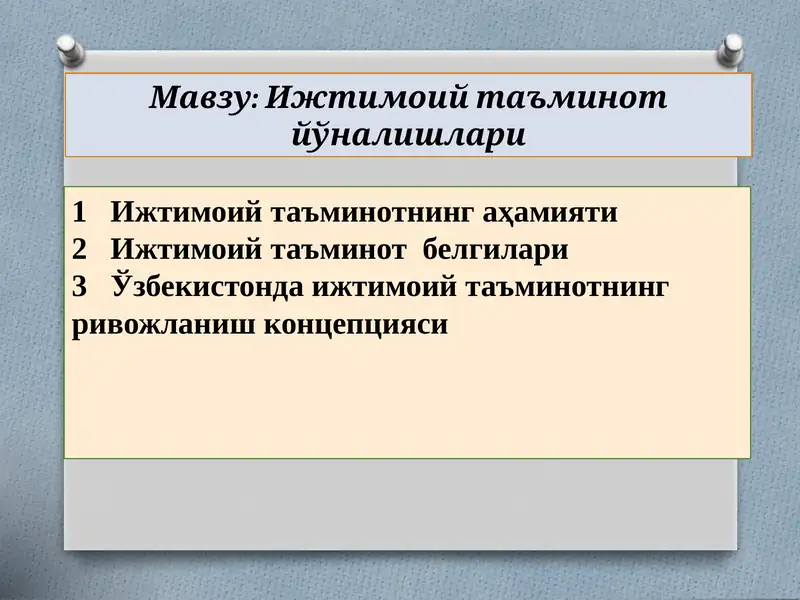 Мавзу: Ижтимоий таъминот йўналишлари

1 Ижтимоий таъминотнинг аҳамияти
2 Ижтимоий таъминот белгилари
3 Ўзбекистонда ижтимоий таъминотнинг ривожланиш концепцияси